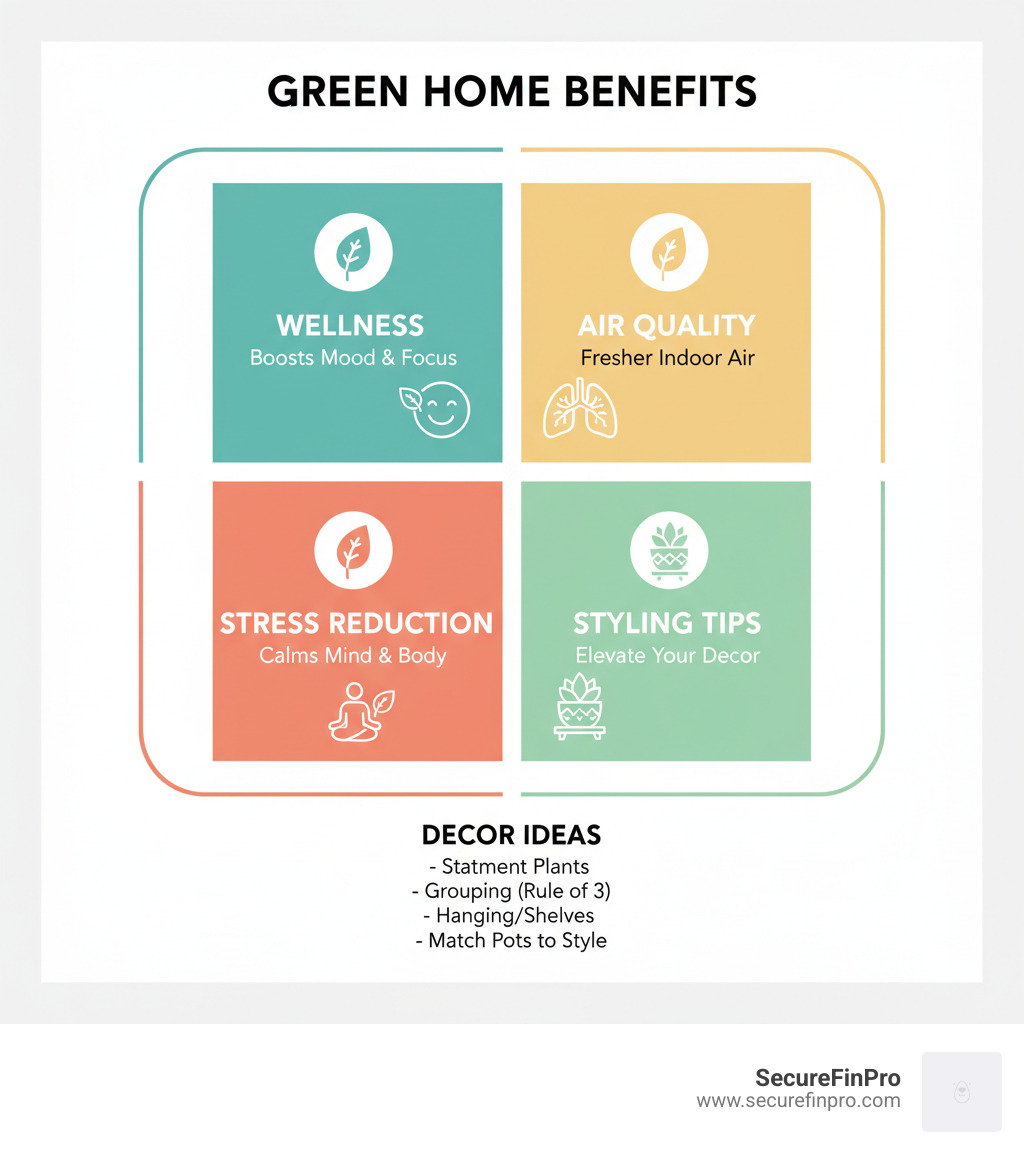 GREEN HOME BENEFITS

WELLNESS
Boosts Mood & Focus

AIR QUALITY
Fresher Indoor Air

STRESS REDUCTION
Calms Mind & Body

STYLING TIPS
Elevate Your Decor

DECOR IDEAS
- Statment Plants
- Grouping (Rule of 3)
- Hanging/Shelves
- Match Pots to Style

SecureFinPro
www.securefinpro.com